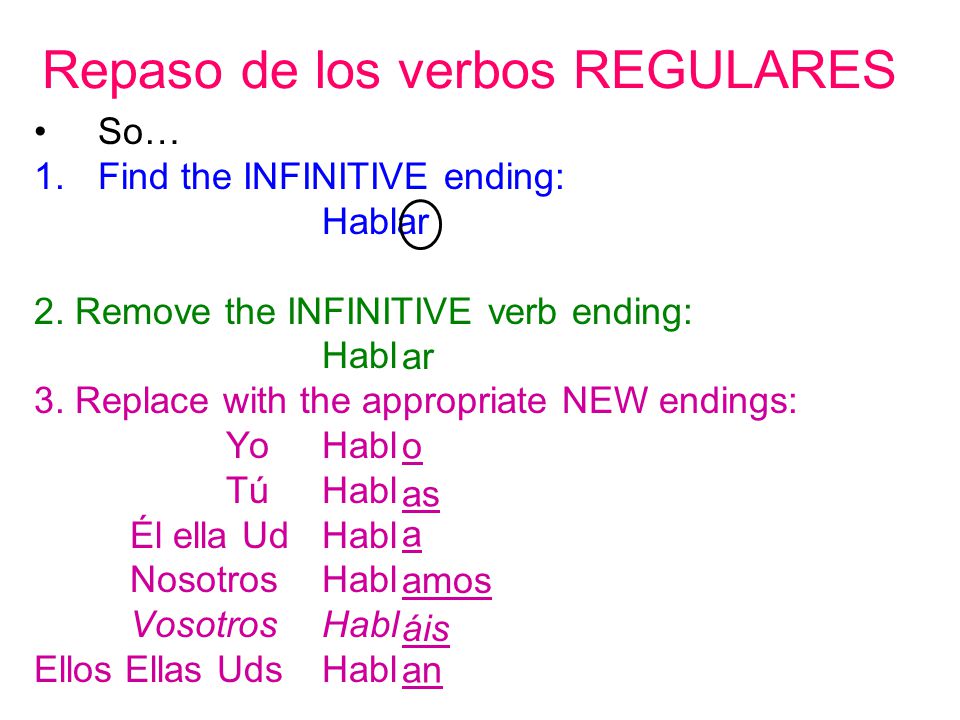 Repaso de los verbos REGULARES

• So…
1. Find the INFINITIVE ending:
Hablar

2. Remove the INFINITIVE verb ending:
Habl ar
3. Replace with the appropriate NEW endings:
Yo Habl o
Tú Habl as
Él ella Ud Habl a
Nosotros Habl amos
Vosotros Habl áis
Ellos Ellas Uds Habl an